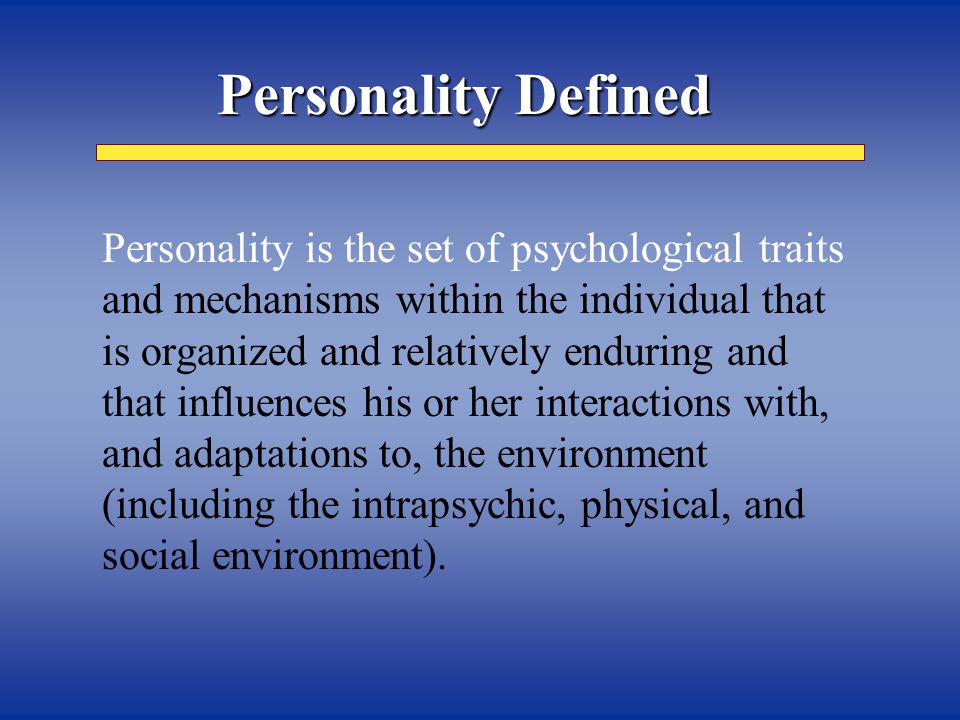 Personality Defined

Personality is the set of psychological traits and mechanisms within the individual that is organized and relatively enduring and that influences his or her interactions with, and adaptations to, the environment (including the intrapsychic, physical, and social environment).